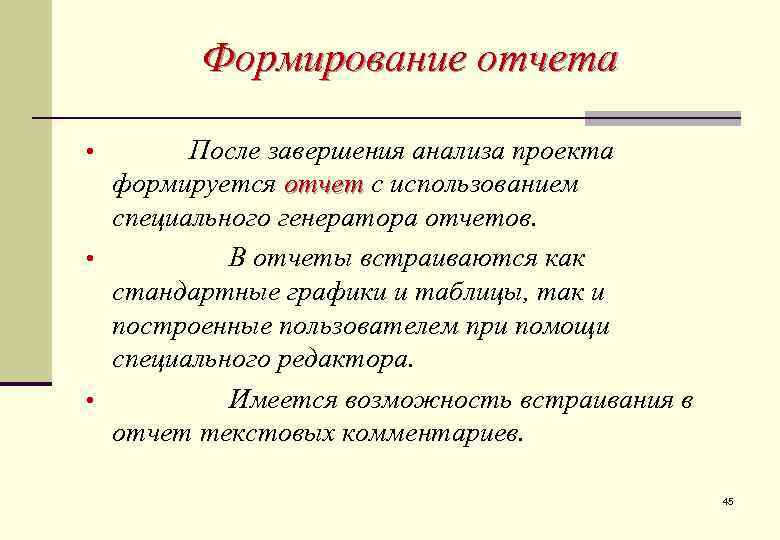 Формирование отчета

• После завершения анализа проекта формируется отчет с использованием специального генератора отчетов.

• В отчеты встраиваются как стандартные графики и таблицы, так и построенные пользователем при помощи специального редактора.

• Имеется возможность встраивания в отчет текстовых комментариев.

45